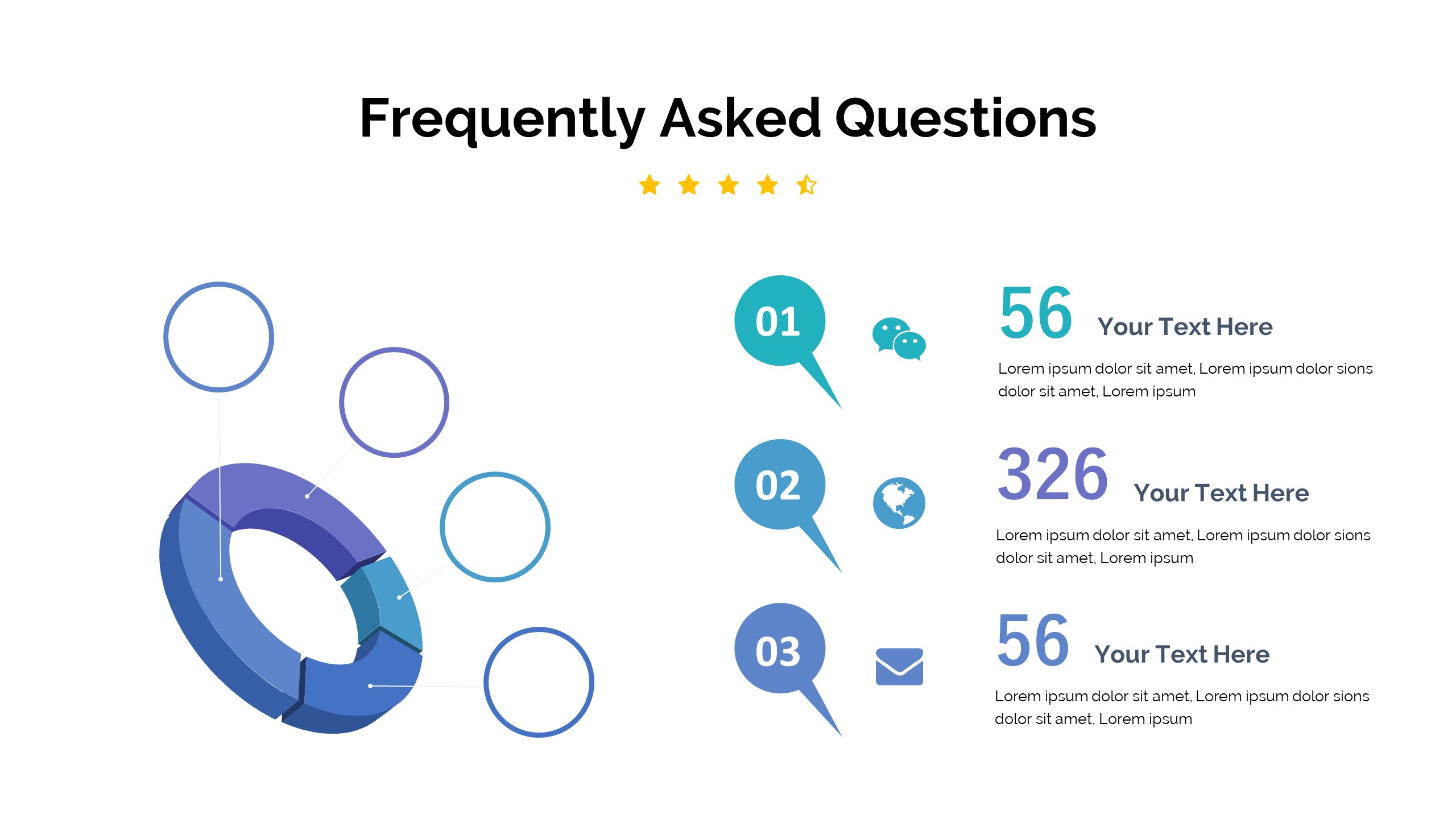 Frequently Asked Questions

01

56 Your Text Here

Lorem ipsum dolor sit amet, Lorem ipsum dolor sions dolor sit amet, Lorem ipsum

02

326 Your Text Here

Lorem ipsum dolor sit amet, Lorem ipsum dolor sions dolor sit amet, Lorem ipsum

03

56 Your Text Here

Lorem ipsum dolor sit amet, Lorem ipsum dolor sions dolor sit amet, Lorem ipsum